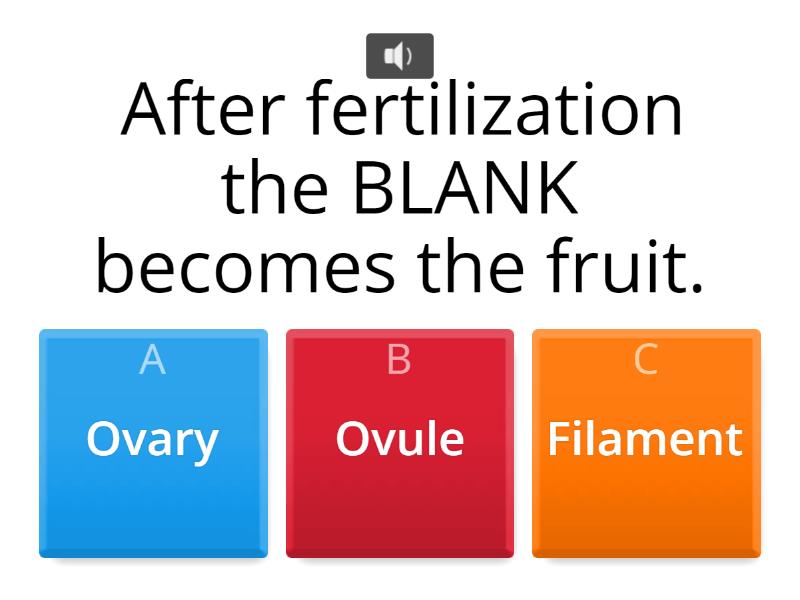 After fertilization the BLANK becomes the fruit.

A
Ovary

B
Ovule

C
Filament